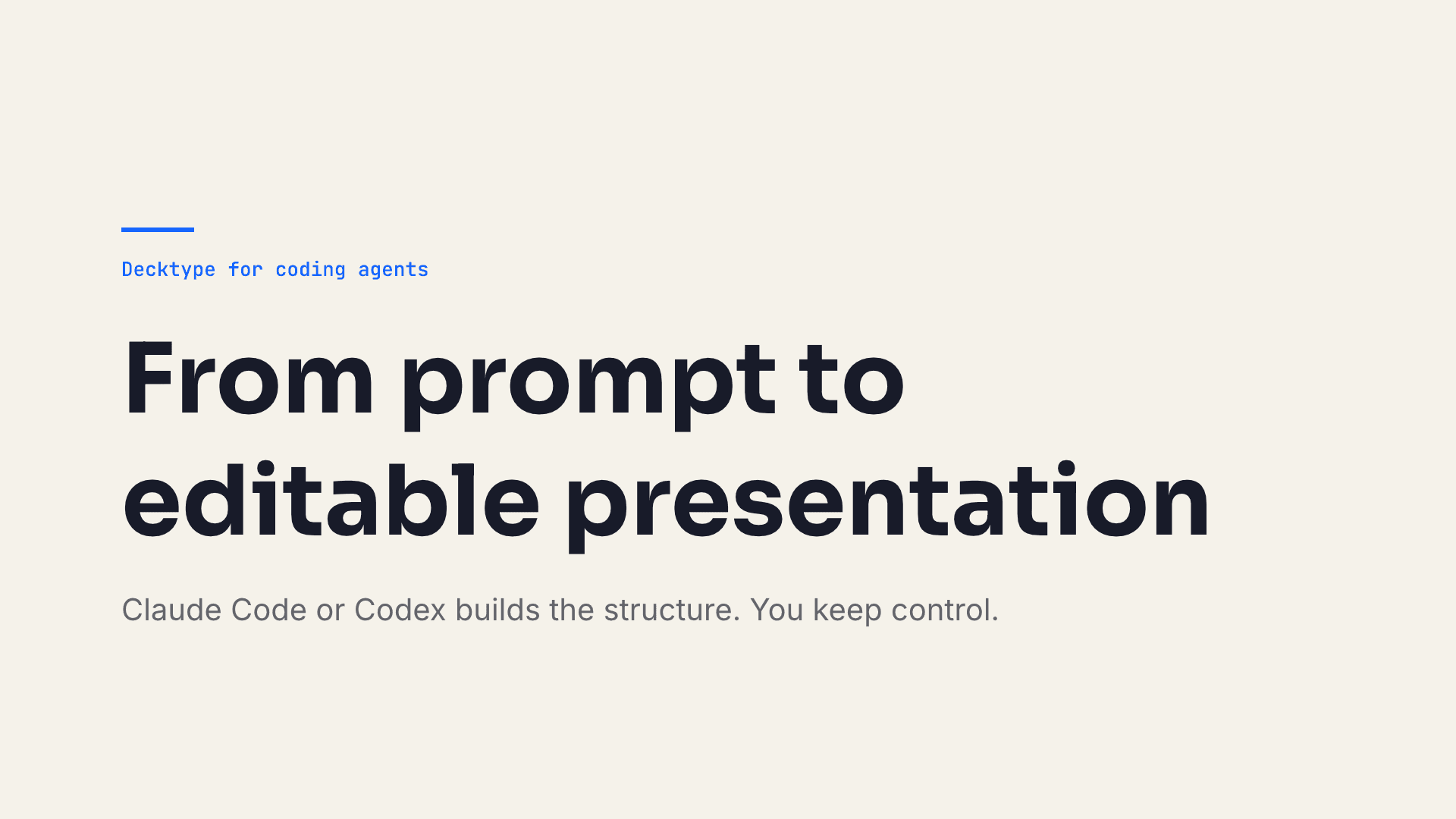 Decktype for coding agents

From prompt to editable presentation

Claude Code or Codex builds the structure. You keep control.